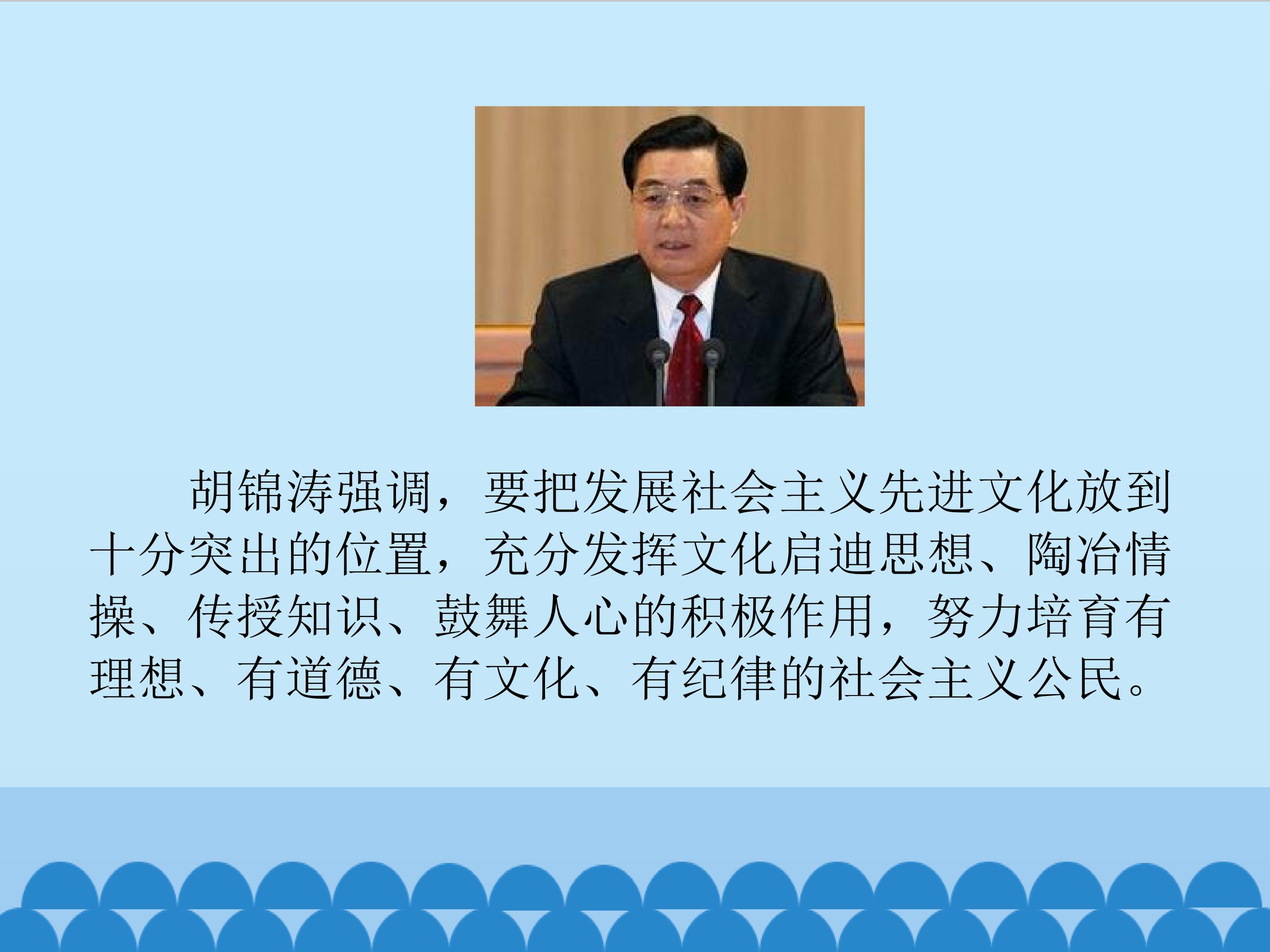 胡锦涛强调，要把发展社会主义先进文化放到十分突出的位置，充分发挥文化启迪思想、陶冶情操、传授知识、鼓舞人心的积极作用，努力培育有理想、有道德、有文化、有纪律的社会主义公民。